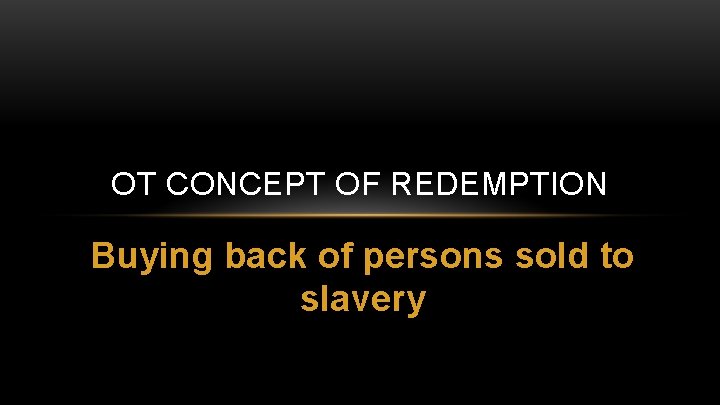 OT CONCEPT OF REDEMPTION

Buying back of persons sold to slavery